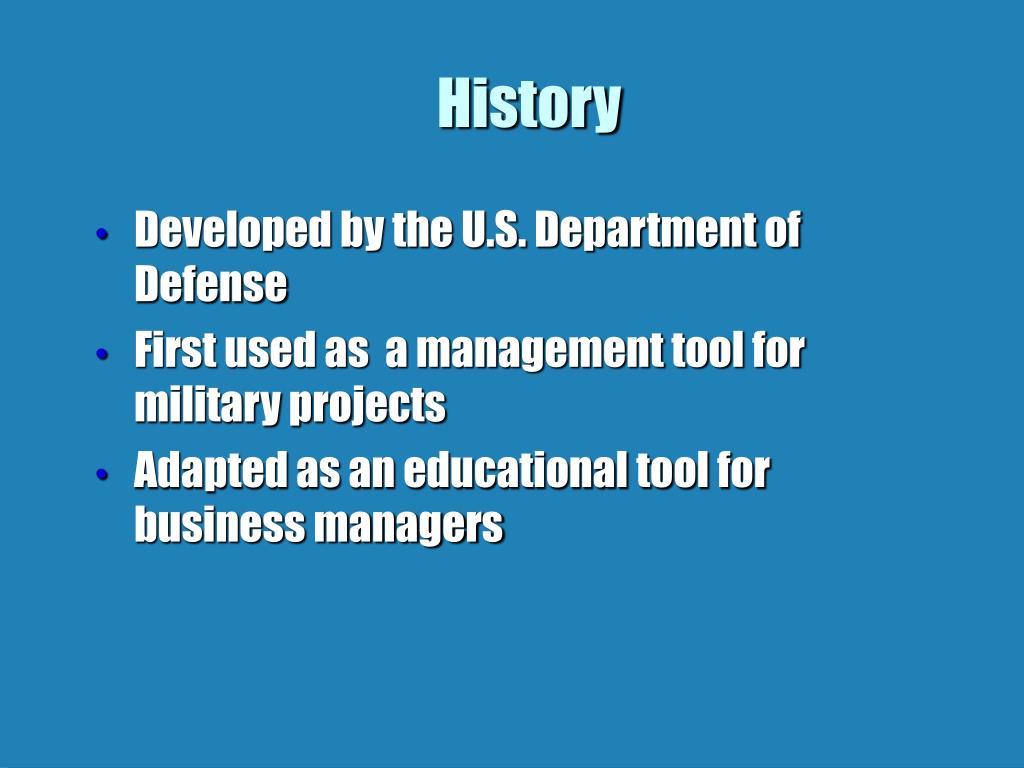 History

• Developed by the U.S. Department of Defense
• First used as  a management tool for military projects
• Adapted as an educational tool for business managers